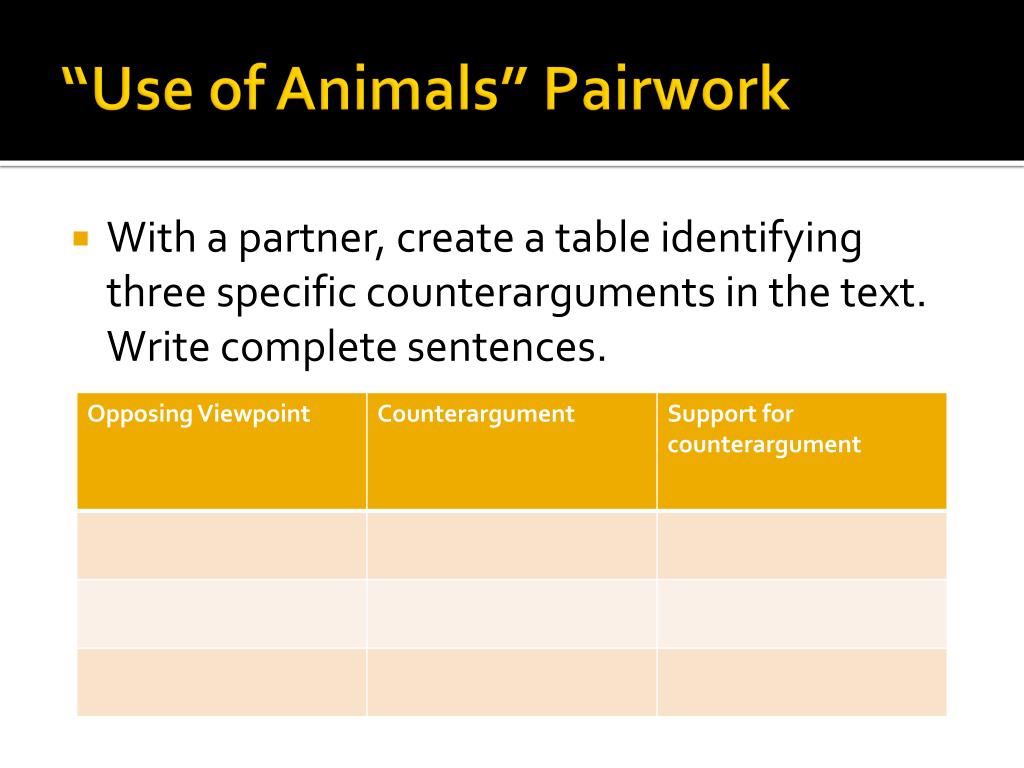 “Use of Animals” Pairwork

With a partner, create a table identifying three specific counterarguments in the text. Write complete sentences.

| Opposing Viewpoint | Counterargument | Support for counterargument |
|---|---|---|
| | | |
| | | |
| | | |